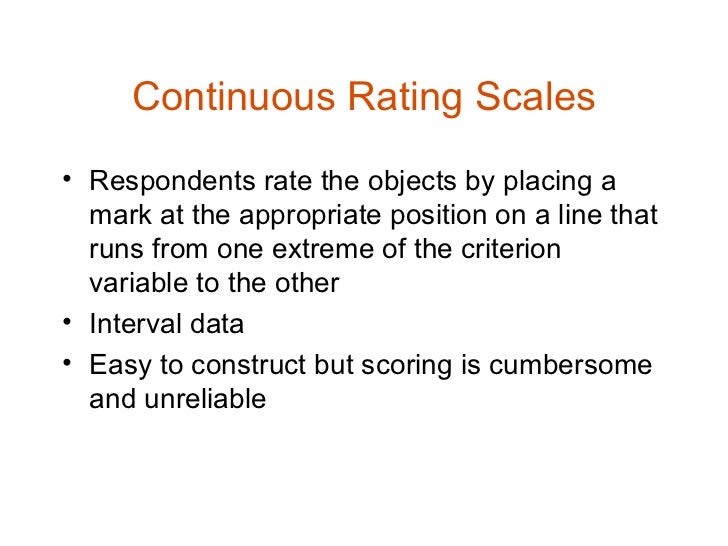 Continuous Rating Scales

• Respondents rate the objects by placing a mark at the appropriate position on a line that runs from one extreme of the criterion variable to the other
• Interval data
• Easy to construct but scoring is cumbersome and unreliable